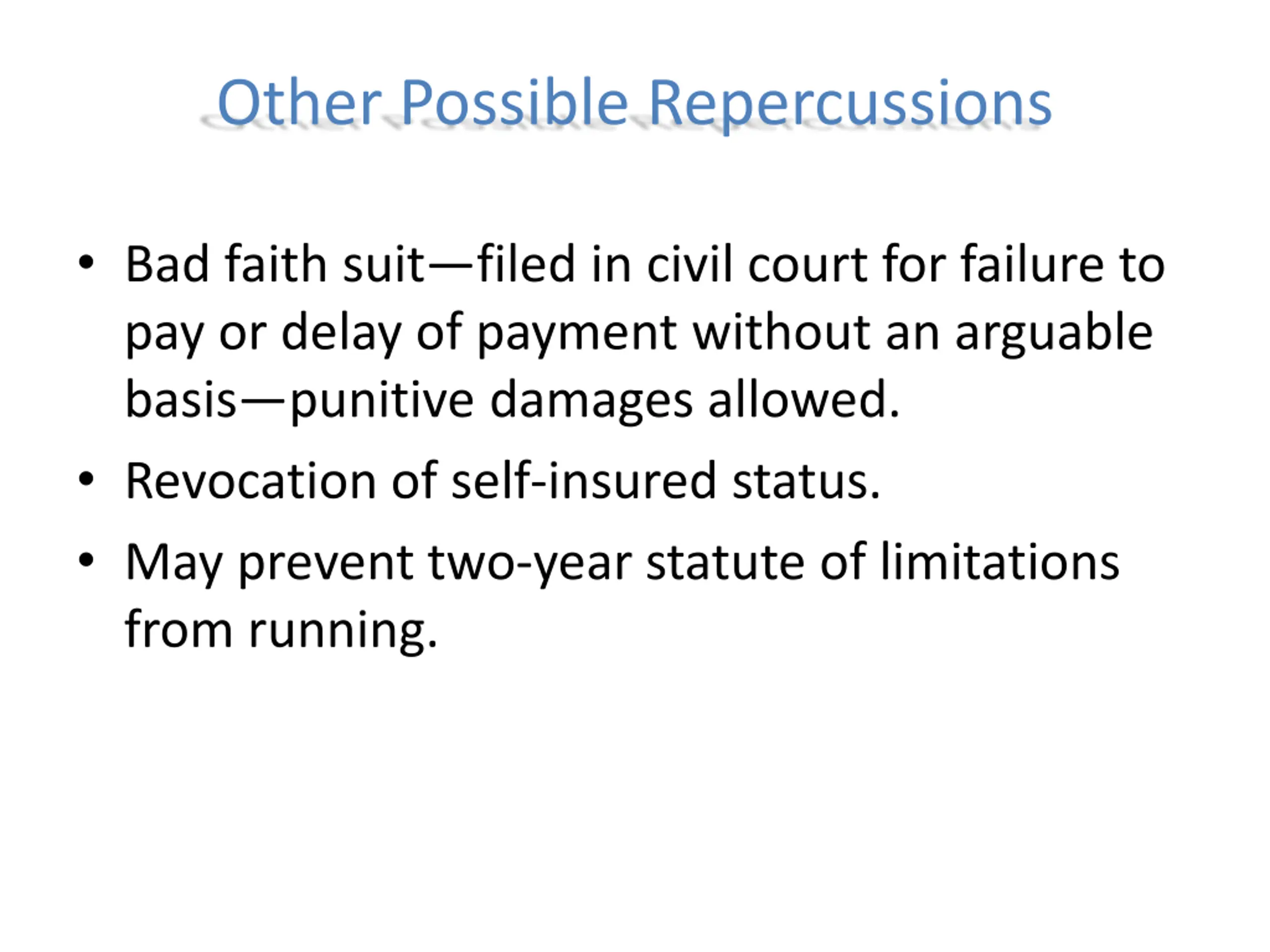 Other Possible Repercussions

• Bad faith suit—filed in civil court for failure to pay or delay of payment without an arguable basis—punitive damages allowed.

• Revocation of self-insured status.

• May prevent two-year statute of limitations from running.